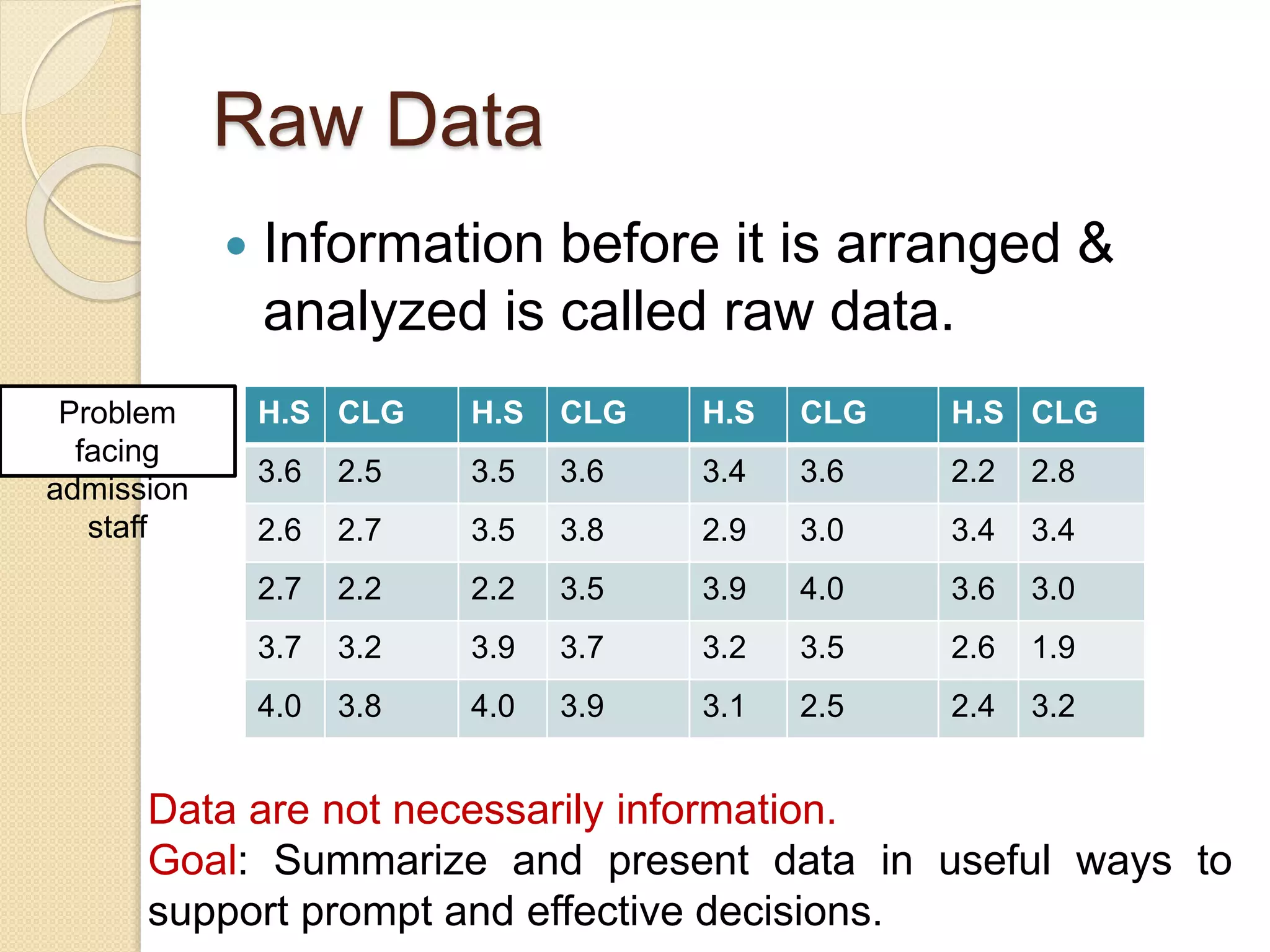 Raw Data

• Information before it is arranged & analyzed is called raw data.

Problem facing admission staff

| H.S | CLG | H.S | CLG | H.S | CLG | H.S | CLG |
|---|---|---|---|---|---|---|---|
| 3.6 | 2.5 | 3.5 | 3.6 | 3.4 | 3.6 | 2.2 | 2.8 |
| 2.6 | 2.7 | 3.5 | 3.8 | 2.9 | 3.0 | 3.4 | 3.4 |
| 2.7 | 2.2 | 2.2 | 3.5 | 3.9 | 4.0 | 3.6 | 3.0 |
| 3.7 | 3.2 | 3.9 | 3.7 | 3.2 | 3.5 | 2.6 | 1.9 |
| 4.0 | 3.8 | 4.0 | 3.9 | 3.1 | 2.5 | 2.4 | 3.2 |

Data are not necessarily information.
Goal: Summarize and present data in useful ways to support prompt and effective decisions.